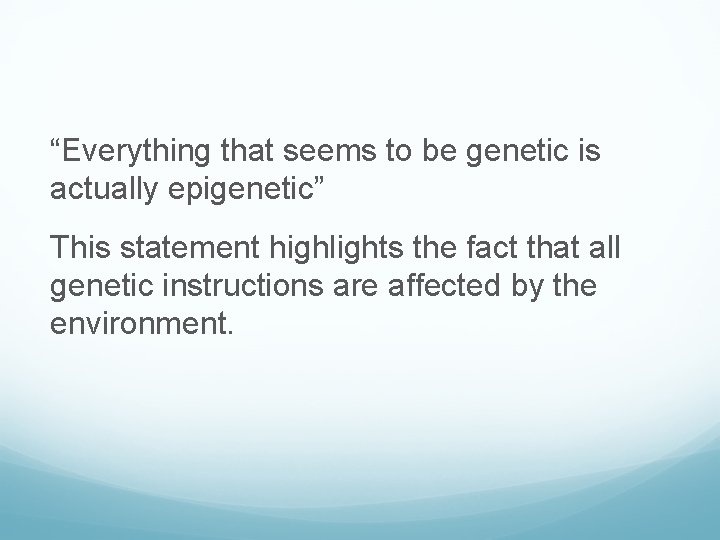 “Everything that seems to be genetic is actually epigenetic”

This statement highlights the fact that all genetic instructions are affected by the environment.